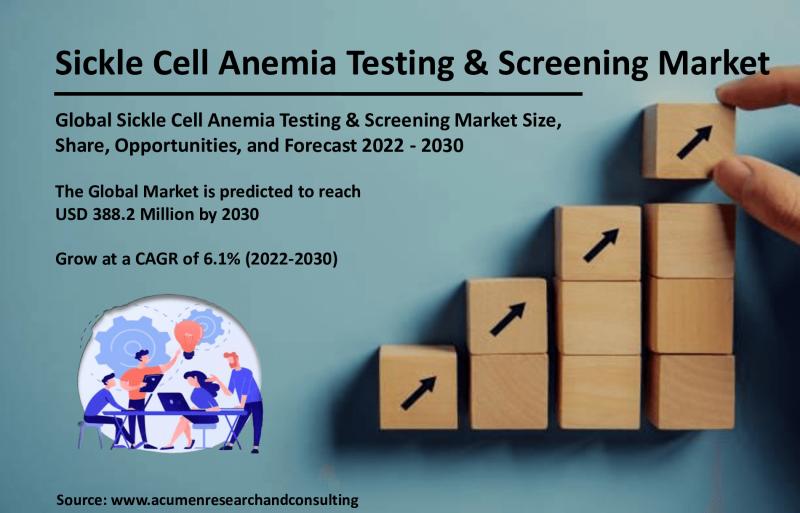 Sickle Cell Anemia Testing & Screening Market

Global Sickle Cell Anemia Testing & Screening Market Size, Share, Opportunities, and Forecast 2022 - 2030

The Global Market is predicted to reach USD 388.2 Million by 2030

Grow at a CAGR of 6.1% (2022-2030)

Source: www.acumenresearchandconsulting